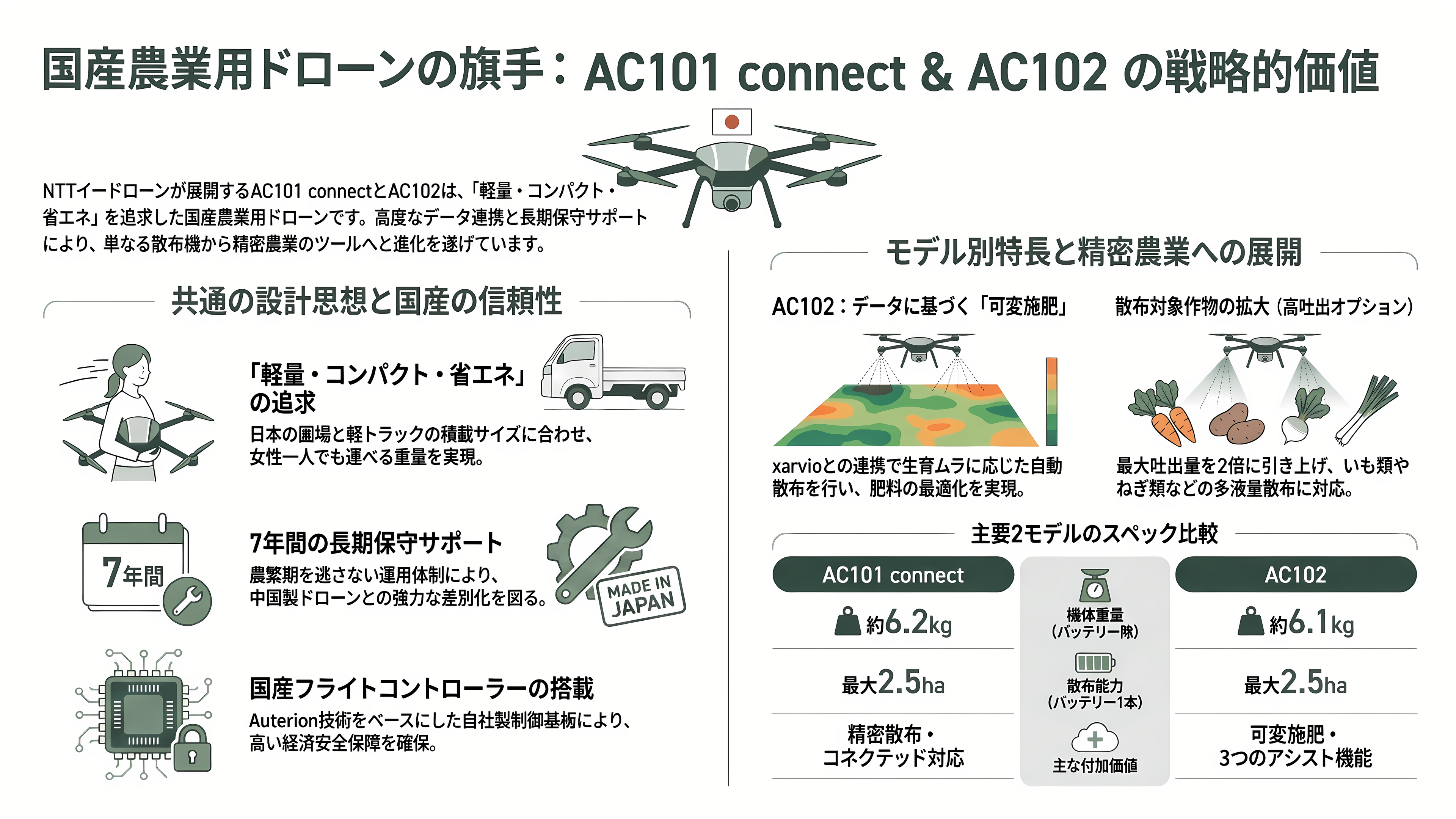 国産農業用ドローンの旗手：AC101 connect & AC102 の戦略的価値

NTTイードローンが展開するAC101 connectとAC102は、「軽量・コンパクト・省エネ」を追求した国産農業用ドローンです。高度なデータ連携と長期保守サポートにより、単なる散布機から精密農業のツールへと進化を遂げています。

共通の設計思想と国産の信頼性

「軽量・コンパクト・省エネ」の追求
日本の圃場と軽トラックの積載サイズに合わせ、女性一人でも運べる重量を実現。

7年間

7年間の長期保守サポート
農繁期を逃さない運用体制により、中国製ドローンとの強力な差別化を図る。

MADE IN JAPAN

国産フライトコントローラーの搭載
Auterion技術をベースにした自社製制御基板により、高い経済安全保障を確保。

モデル別特長と精密農業への展開

AC102：データに基づく「可変施肥」
xarvioとの連携で生育ムラに応じた自動散布を行い、肥料の最適化を実現。

散布対象作物の拡大（高吐出オプション）
最大吐出量を2倍に引き上げ、いも類やねぎ類などの多液量散布に対応。

主要2モデルのスペック比較

| AC101 connect | | AC102 |
|---|---|---|
| 約6.2kg | 機体重量（バッテリー除） | 約6.1kg |
| 最大2.5ha | 散布能力（バッテリー1本） | 最大2.5ha |
| 精密散布・コネクテッド対応 | 主な付加価値 | 可変施肥・3つのアシスト機能 |